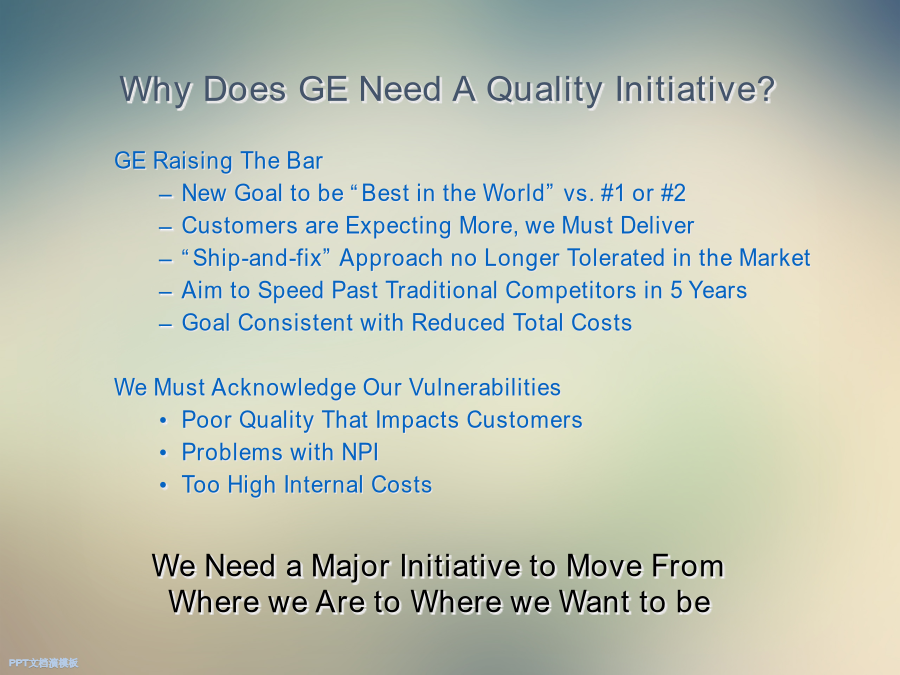 Why Does GE Need A Quality Initiative?

GE Raising The Bar
– New Goal to be “Best in the World” vs. #1 or #2
– Customers are Expecting More, we Must Deliver
– “Ship-and-fix” Approach no Longer Tolerated in the Market
– Aim to Speed Past Traditional Competitors in 5 Years
– Goal Consistent with Reduced Total Costs

We Must Acknowledge Our Vulnerabilities
• Poor Quality That Impacts Customers
• Problems with NPI
• Too High Internal Costs

We Need a Major Initiative to Move From Where we Are to Where we Want to be

PPT文档演模板